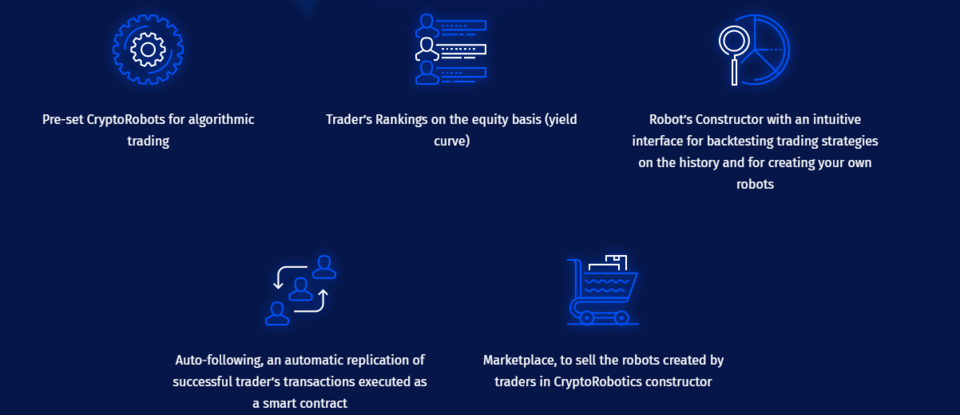 Pre-set CryptoRobots for algorithmic trading

Trader's Rankings on the equity basis (yield curve)

Robot's Constructor with an intuitive interface for backtesting trading strategies on the history and for creating your own robots

Auto-following, an automatic replication of successful trader's transactions executed as a smart contract

Marketplace, to sell the robots created by traders in CryptoRobotics constructor